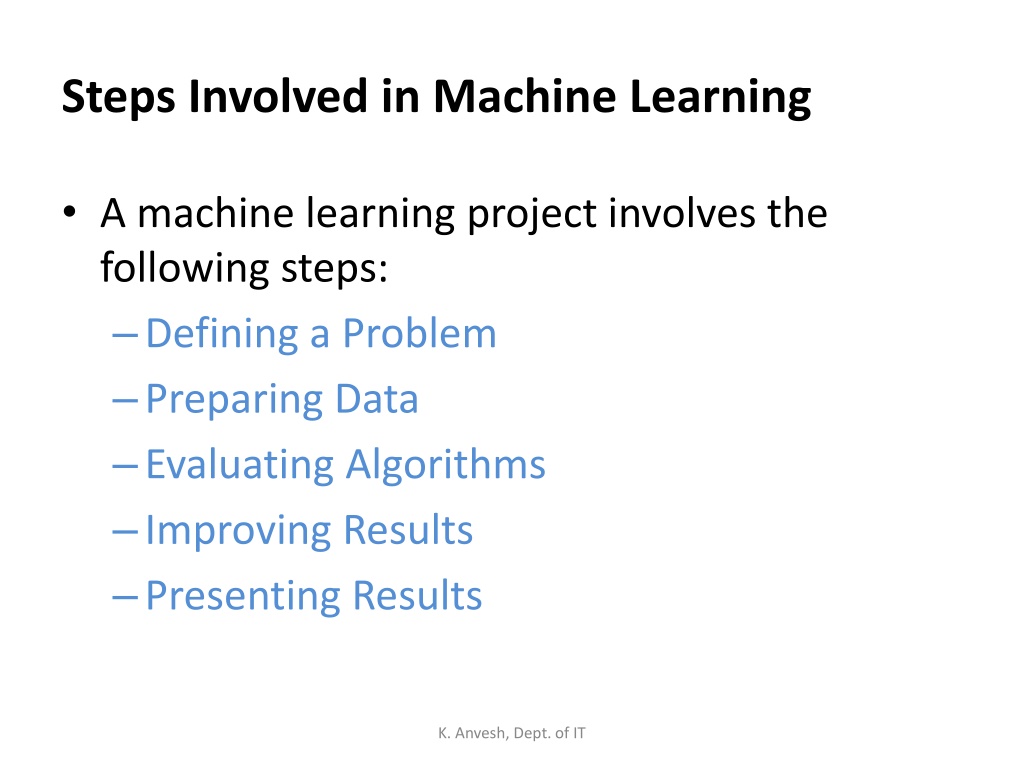 Steps Involved in Machine Learning

• A machine learning project involves the following steps:
– Defining a Problem
– Preparing Data
– Evaluating Algorithms
– Improving Results
– Presenting Results

K. Anvesh, Dept. of IT